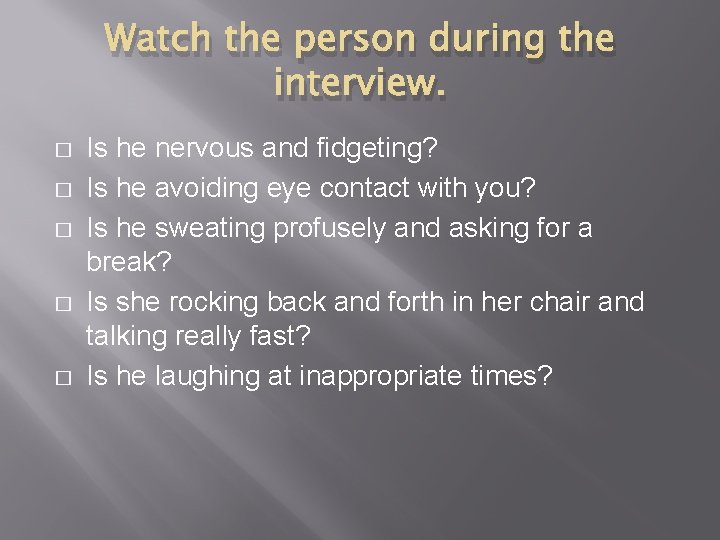 Watch the person during the interview.

□ Is he nervous and fidgeting?
□ Is he avoiding eye contact with you?
□ Is he sweating profusely and asking for a break?
□ Is she rocking back and forth in her chair and talking really fast?
□ Is he laughing at inappropriate times?